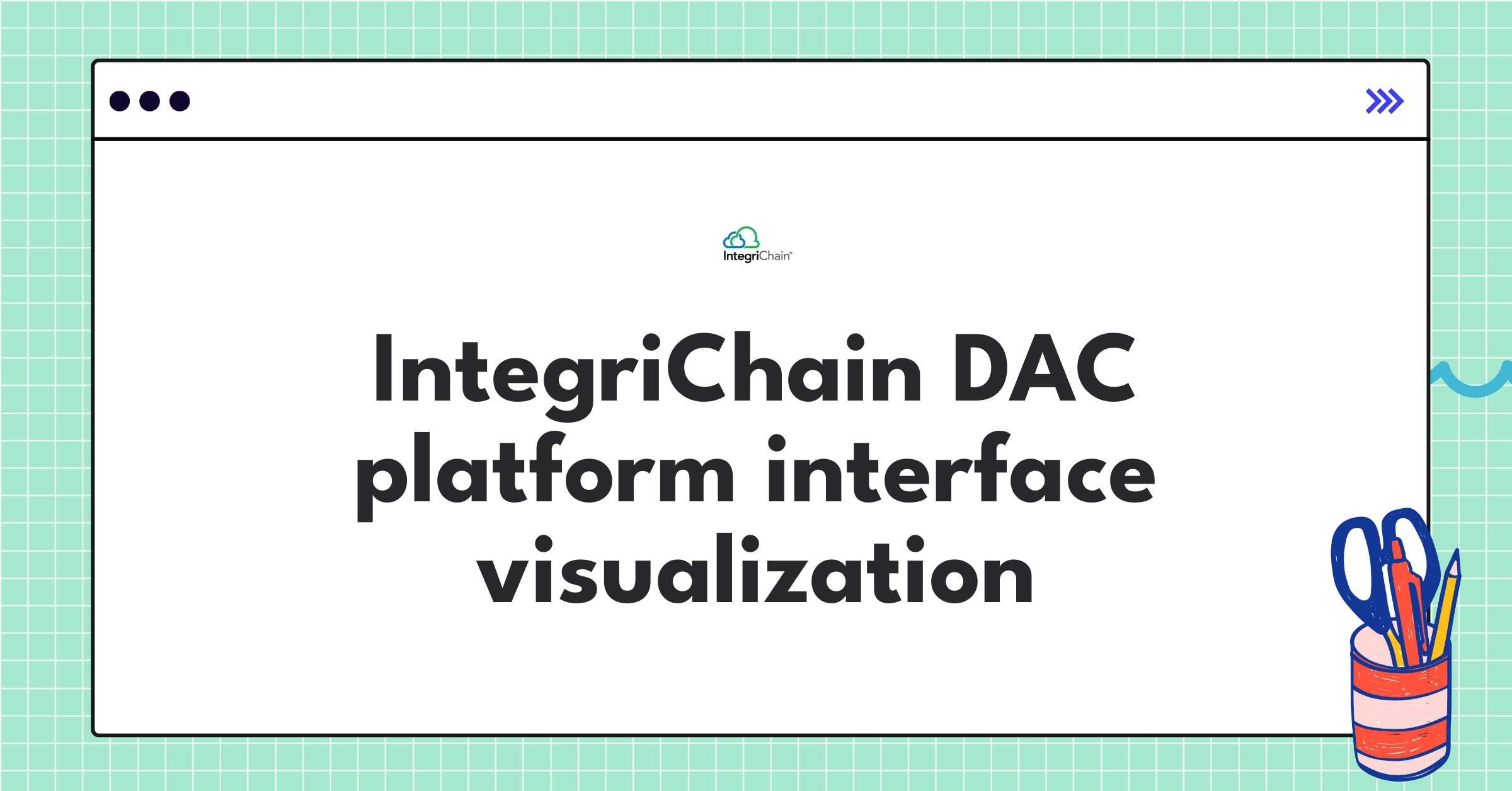 IntegriChain®

IntegriChain DAC platform interface visualization